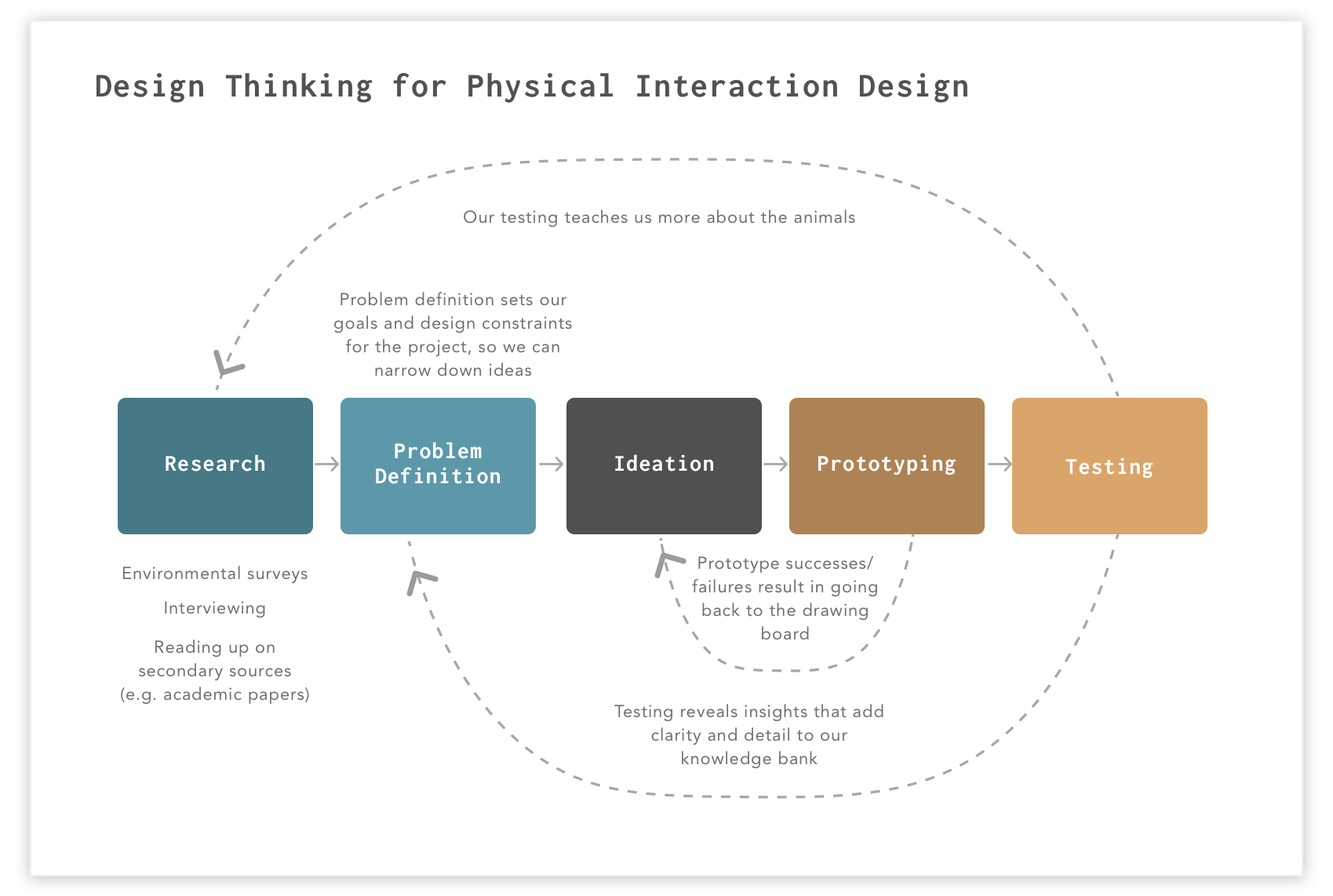 Design Thinking for Physical Interaction Design

Our testing teaches us more about the animals

Problem definition sets our goals and design constraints for the project, so we can narrow down ideas

Research

Problem Definition

Ideation

Prototyping

Testing

Environmental surveys

Interviewing

Reading up on secondary sources (e.g. academic papers)

Prototype successes/ failures result in going back to the drawing board

Testing reveals insights that add clarity and detail to our knowledge bank